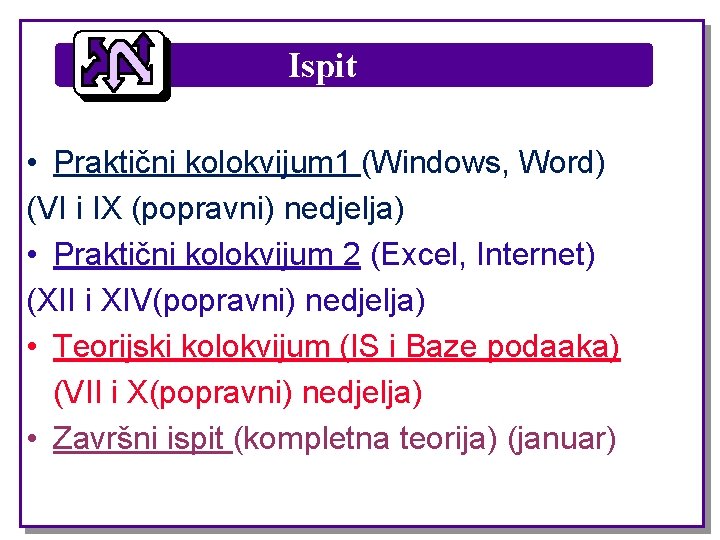 Ispit

• Praktični kolokvijum1 (Windows, Word) (VI i IX (popravni) nedjelja)

• Praktični kolokvijum 2 (Excel, Internet) (XII i XIV(popravni) nedjelja)

• Teorijski kolokvijum (IS i Baze podaaka) (VII i X(popravni) nedjelja)

• Završni ispit (kompletna teorija) (januar)